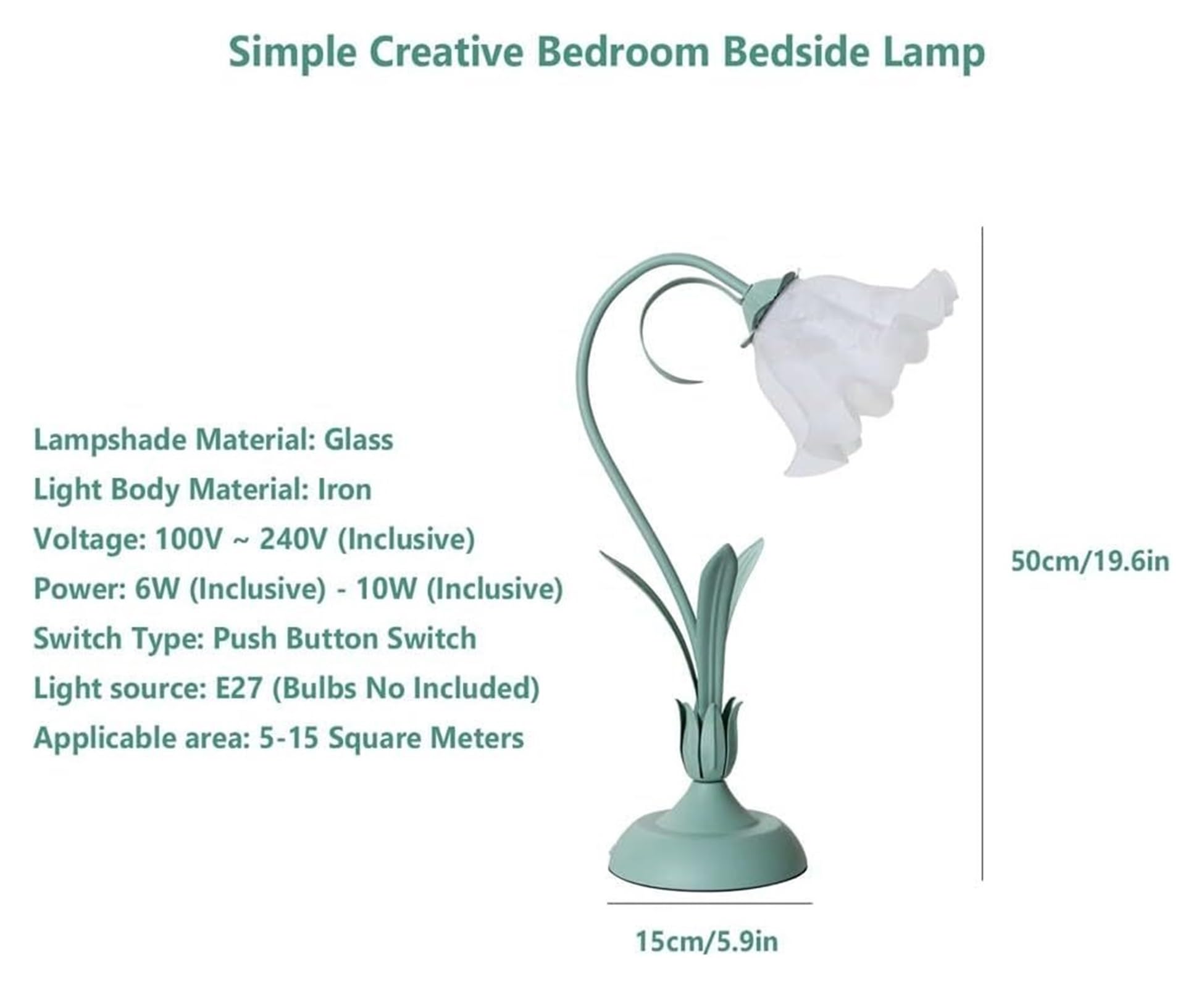 Simple Creative Bedroom Bedside Lamp

Lampshade Material: Glass
Light Body Material: Iron
Voltage: 100V ~ 240V (Inclusive)
Power: 6W (Inclusive) - 10W (Inclusive)
Switch Type: Push Button Switch
Light source: E27 (Bulbs No Included)
Applicable area: 5-15 Square Meters

50cm/19.6in

15cm/5.9in